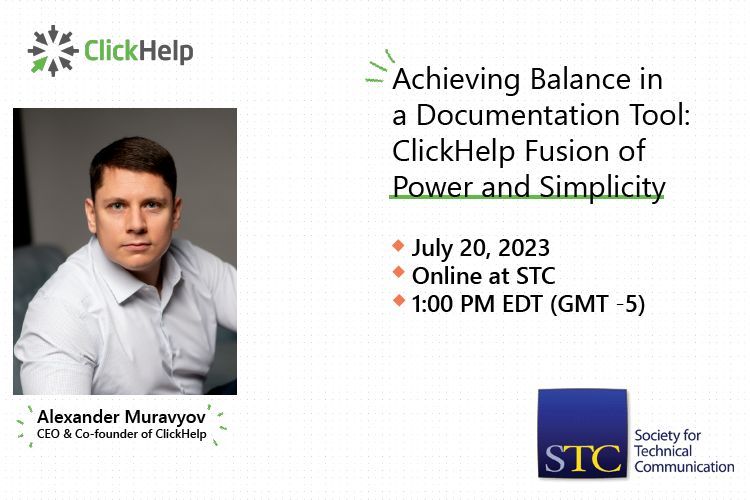 ClickHelp

Achieving Balance in a Documentation Tool: ClickHelp Fusion of Power and Simplicity

July 20, 2023
Online at STC
1:00 PM EDT (GMT -5)

Alexander Muravyov
CEO & Co-founder of ClickHelp

STC
Society for Technical Communication